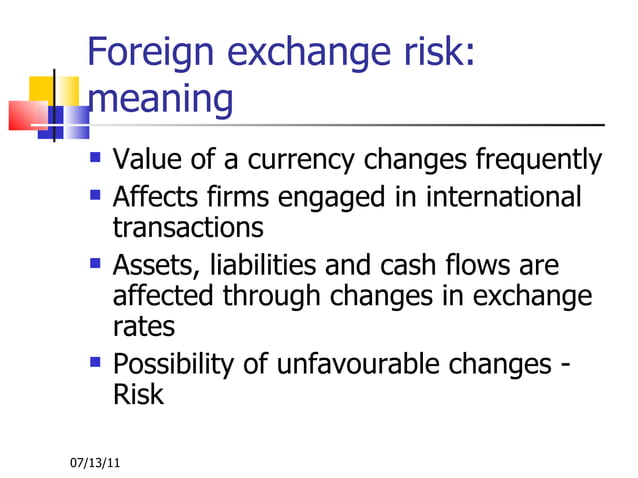 Foreign exchange risk: meaning

- Value of a currency changes frequently
- Affects firms engaged in international transactions
- Assets, liabilities and cash flows are affected through changes in exchange rates
- Possibility of unfavourable changes - Risk

07/13/11